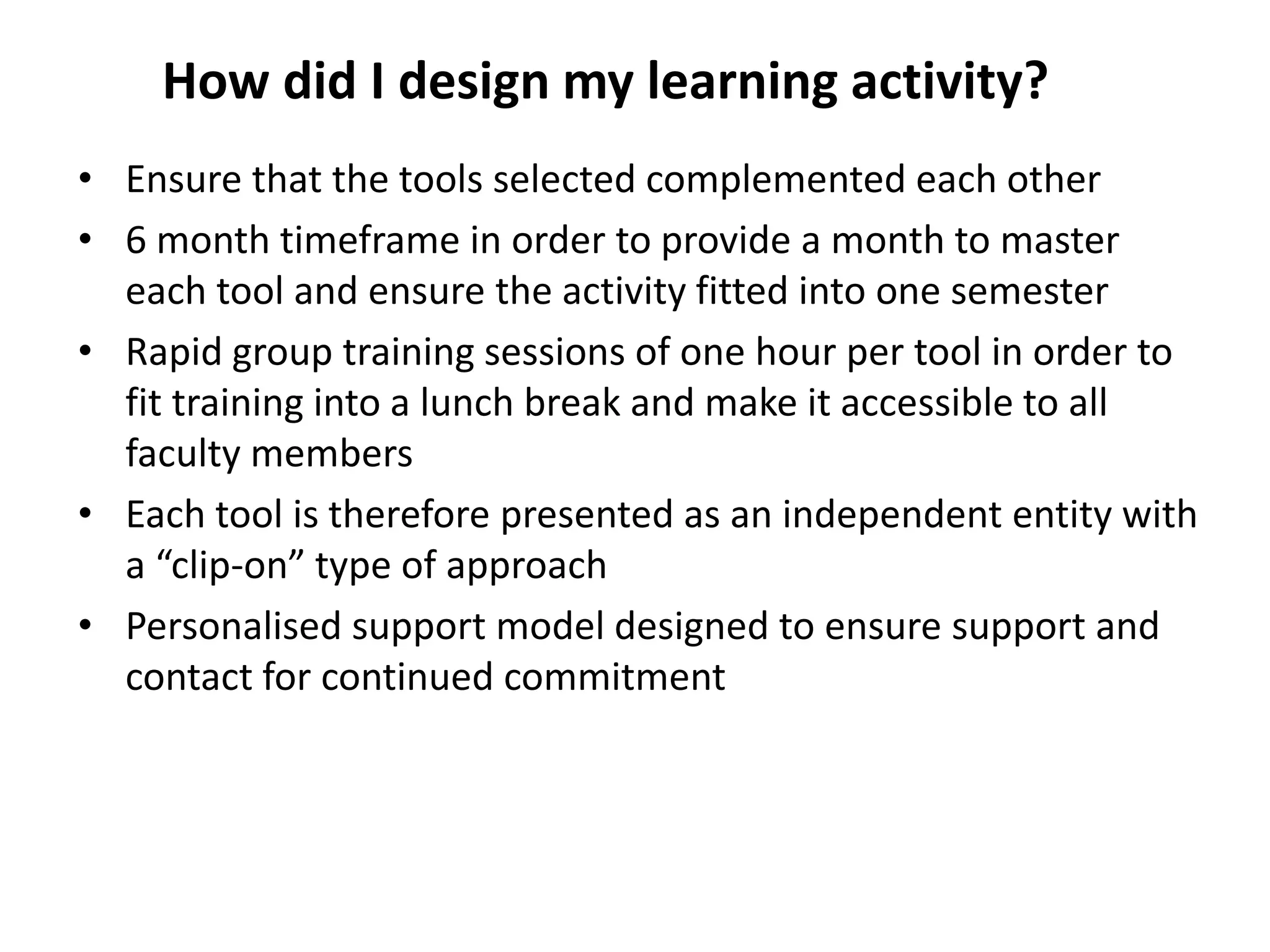 How did I design my learning activity?

• Ensure that the tools selected complemented each other
• 6 month timeframe in order to provide a month to master each tool and ensure the activity fitted into one semester
• Rapid group training sessions of one hour per tool in order to fit training into a lunch break and make it accessible to all faculty members
• Each tool is therefore presented as an independent entity with a “clip-on” type of approach
• Personalised support model designed to ensure support and contact for continued commitment